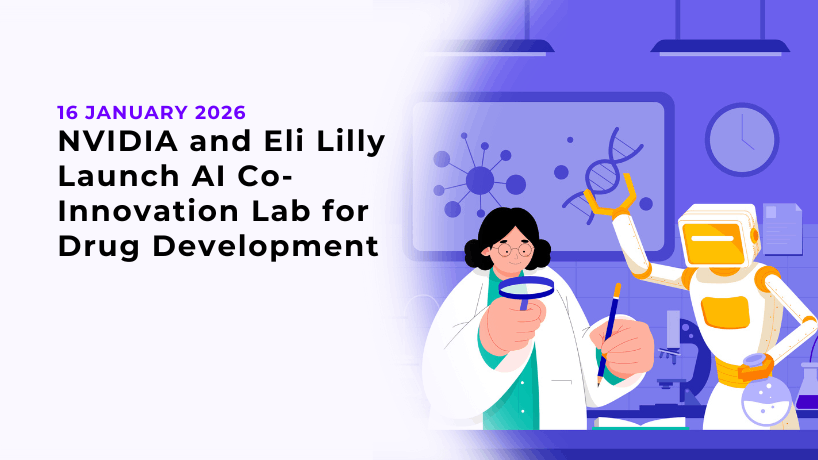 16 JANUARY 2026
NVIDIA and Eli Lilly Launch AI Co-Innovation Lab for Drug Development